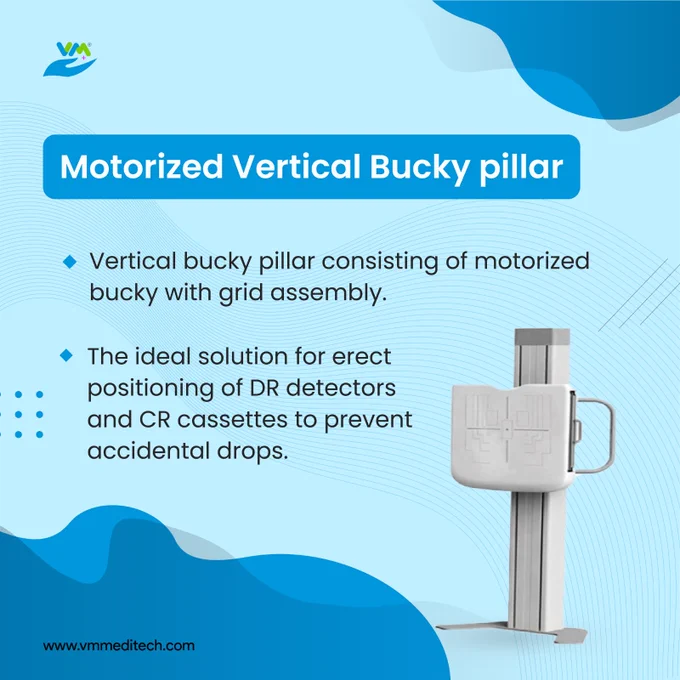 VM

Motorized Vertical Bucky pillar

Vertical bucky pillar consisting of motorized bucky with grid assembly.

The ideal solution for erect positioning of DR detectors and CR cassettes to prevent accidental drops.

www.vmmeditech.com